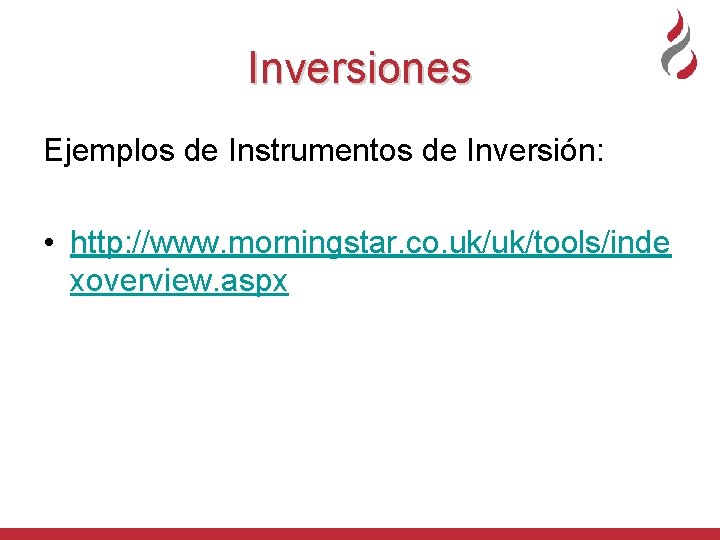 Inversiones

Ejemplos de Instrumentos de Inversión:

• http://www.morningstar.co.uk/uk/tools/indexoverview.aspx